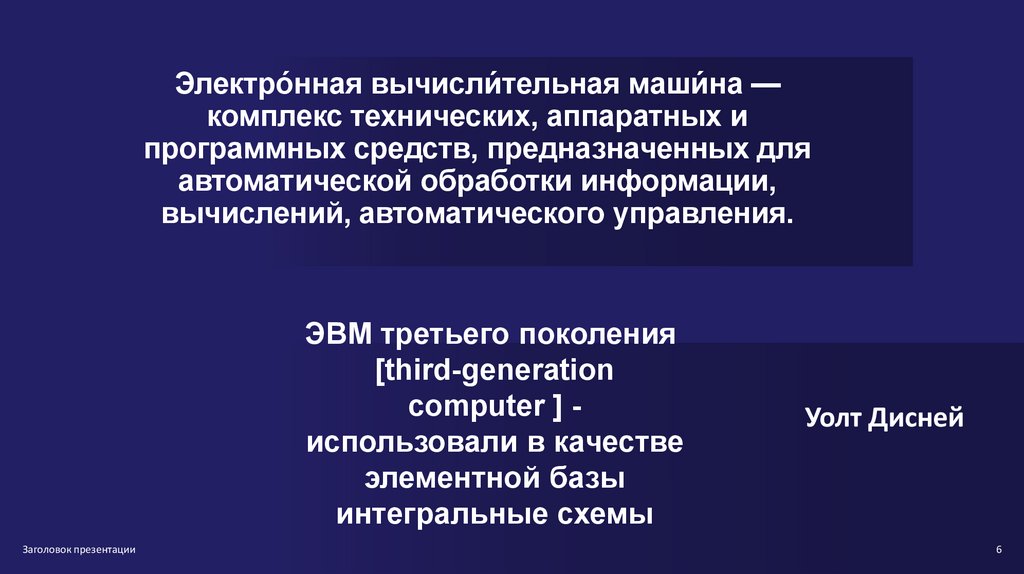 Электро́нная вычисли́тельная маши́на — комплекс технических, аппаратных и программных средств, предназначенных для автоматической обработки информации, вычислений, автоматического управления.

ЭВМ третьего поколения [third-generation computer ] - использовали в качестве элементной базы интегральные схемы

Уолт Дисней

Заголовок презентации

6